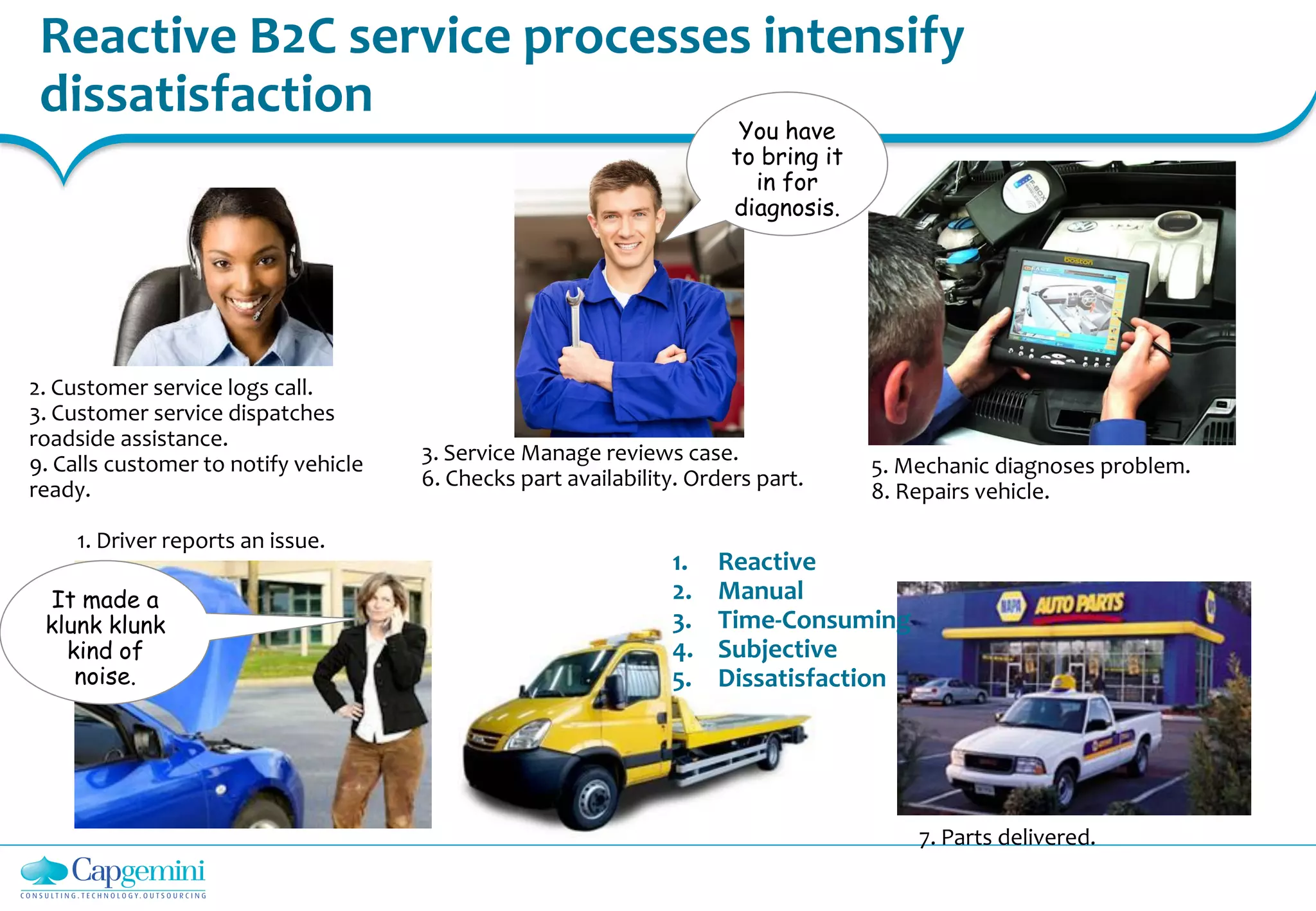 Reactive B2C service processes intensify dissatisfaction

You have to bring it in for diagnosis.

2. Customer service logs call.
3. Customer service dispatches roadside assistance.
9. Calls customer to notify vehicle ready.

3. Service Manage reviews case.
6. Checks part availability. Orders part.

5. Mechanic diagnoses problem.
8. Repairs vehicle.

1. Driver reports an issue.

It made a klunk klunk kind of noise.

1. Reactive
2. Manual
3. Time-Consuming
4. Subjective
5. Dissatisfaction

NAPA AUTO PARTS

7. Parts delivered.

Capgemini
CONSULTING.TECHNOLOGY.OUTSOURCING